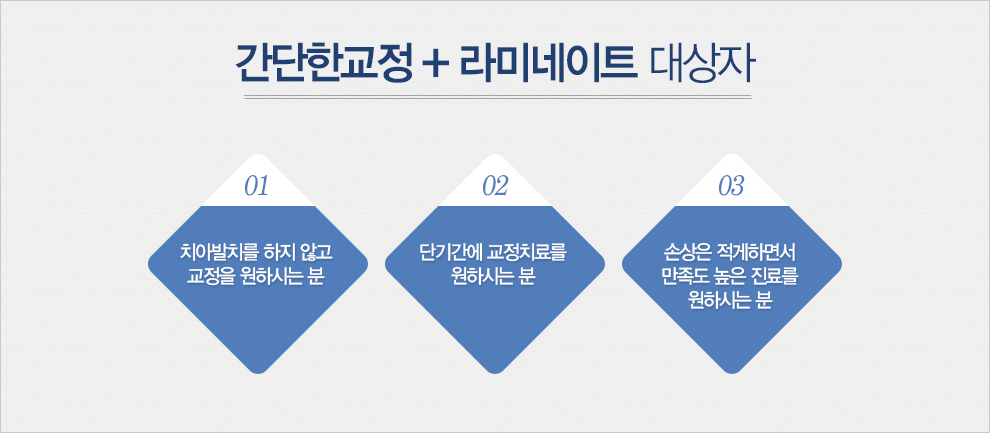 간단한교정 + 라미네이트 대상자

01

치아발치를 하지 않고 교정을 원하시는 분

02

단기간에 교정치료를 원하시는 분

03

손상은 적게하면서 만족도 높은 진료를 원하시는 분